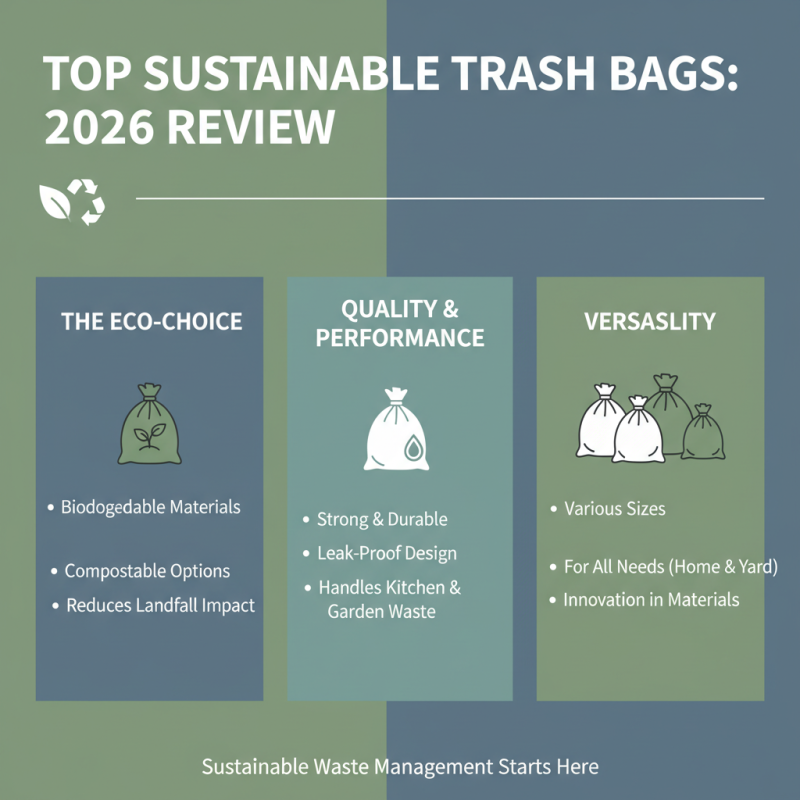 TOP SUSTAINABLE TRASH BAGS: 2026 REVIEW

THE ECO-CHOICE

• Biodogedable Materials
• Compostable Options
• Reduces Landfall Impact

QUALITY & PERFORMANCE

• Strong & Durable
• Leak-Proof Design
• Handles Kitchen & Garden Waste

VERSASLITY

• Various Sizes
• For All Needs (Home & Yard)
• Innovation in Materials

Sustainable Waste Management Starts Here